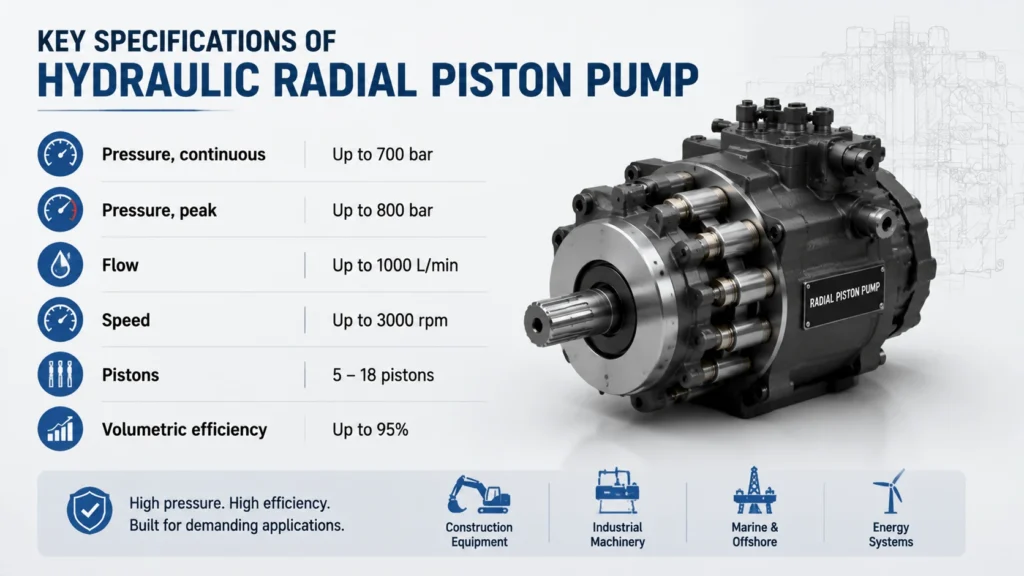 KEY SPECIFICATIONS OF
HYDRAULIC RADIAL PISTON PUMP

| | |
|---|---|
| Pressure, continuous | Up to 700 bar |
| Pressure, peak | Up to 800 bar |
| Flow | Up to 1000 L/min |
| Speed | Up to 3000 rpm |
| Pistons | 5 – 18 pistons |
| Volumetric efficiency | Up to 95% |

RADIAL PISTON PUMP

High pressure. High efficiency.
Built for demanding applications.

Construction Equipment

Industrial Machinery

Marine & Offshore

Energy Systems